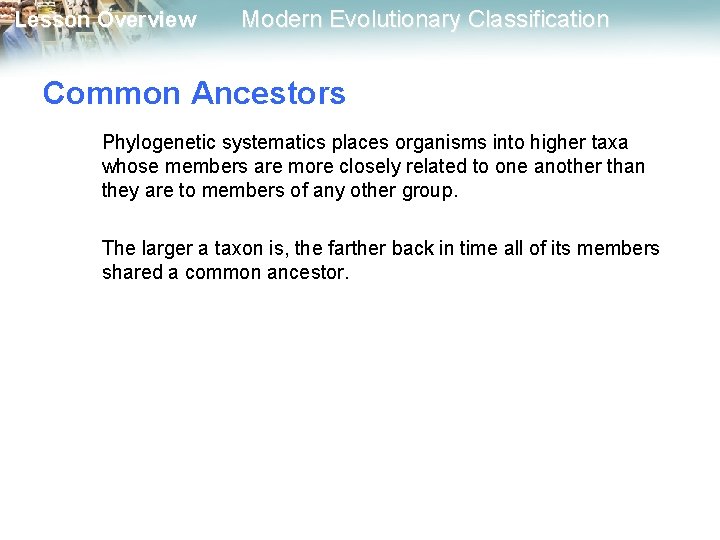 Lesson Overview Modern Evolutionary Classification

Common Ancestors

Phylogenetic systematics places organisms into higher taxa whose members are more closely related to one another than they are to members of any other group.

The larger a taxon is, the farther back in time all of its members shared a common ancestor.